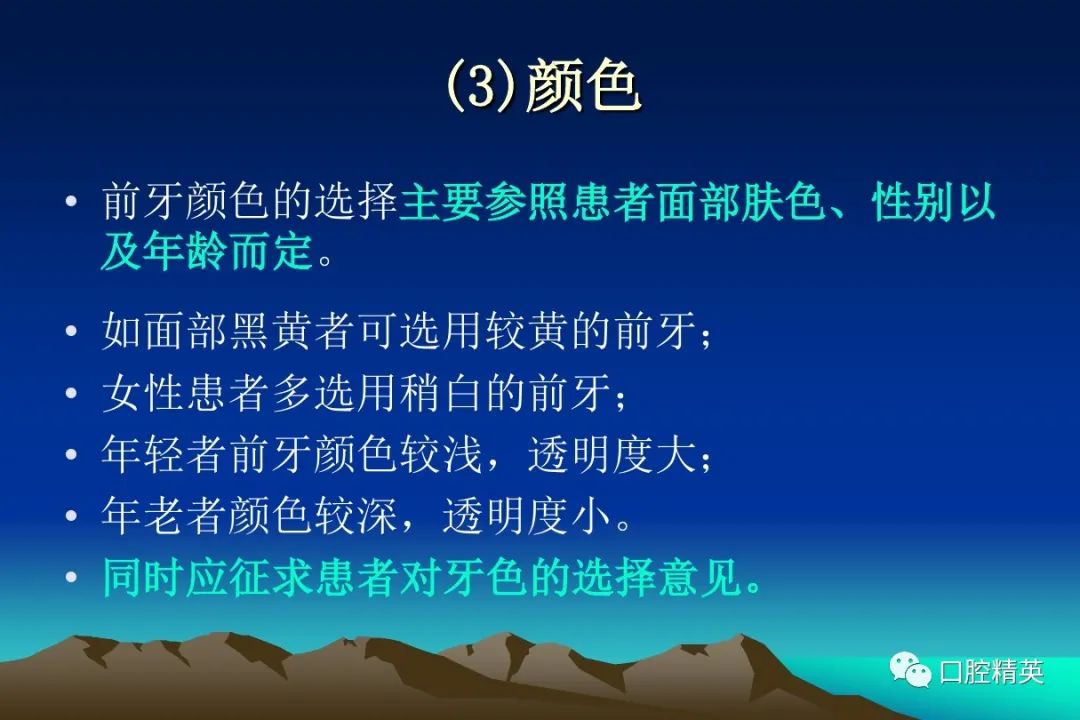 (3)颜色

• 前牙颜色的选择主要参照患者面部肤色、性别以及年龄而定。

• 如面部黑黄者可选用较黄的前牙；
• 女性患者多选用稍白的前牙；
• 年轻者前牙颜色较浅，透明度大；
• 年老者颜色较深，透明度小。
• 同时应征求患者对牙色的选择意见。

口腔精英